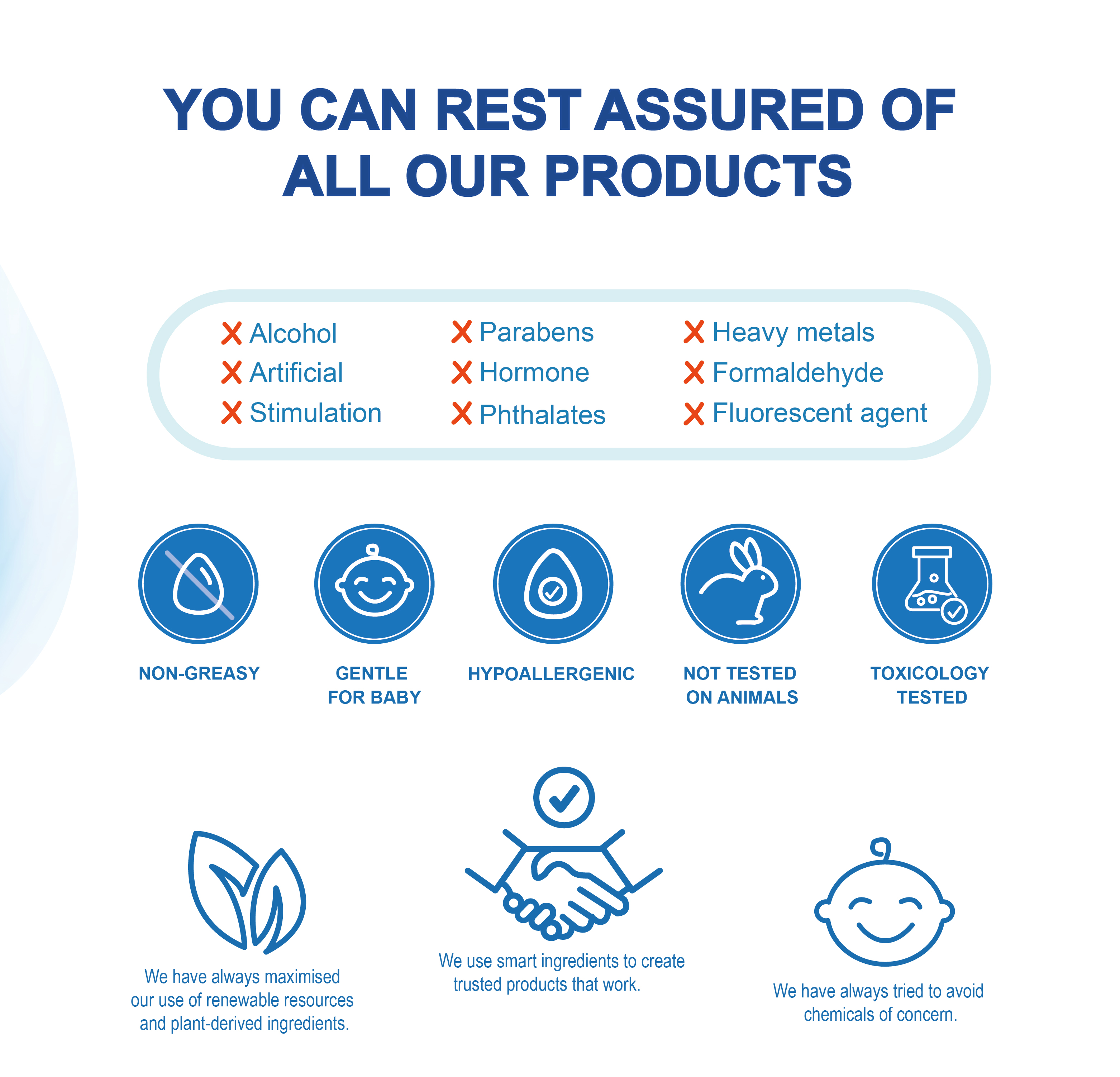 YOU CAN REST ASSURED OF ALL OUR PRODUCTS

X Alcohol
X Artificial
X Stimulation

X Parabens
X Hormone
X Phthalates

X Heavy metals
X Formaldehyde
X Fluorescent agent

NON-GREASY

GENTLE FOR BABY

HYPOALLERGENIC

NOT TESTED ON ANIMALS

TOXICOLOGY TESTED

We have always maximised our use of renewable resources and plant-derived ingredients.

We use smart ingredients to create trusted products that work.

We have always tried to avoid chemicals of concern.